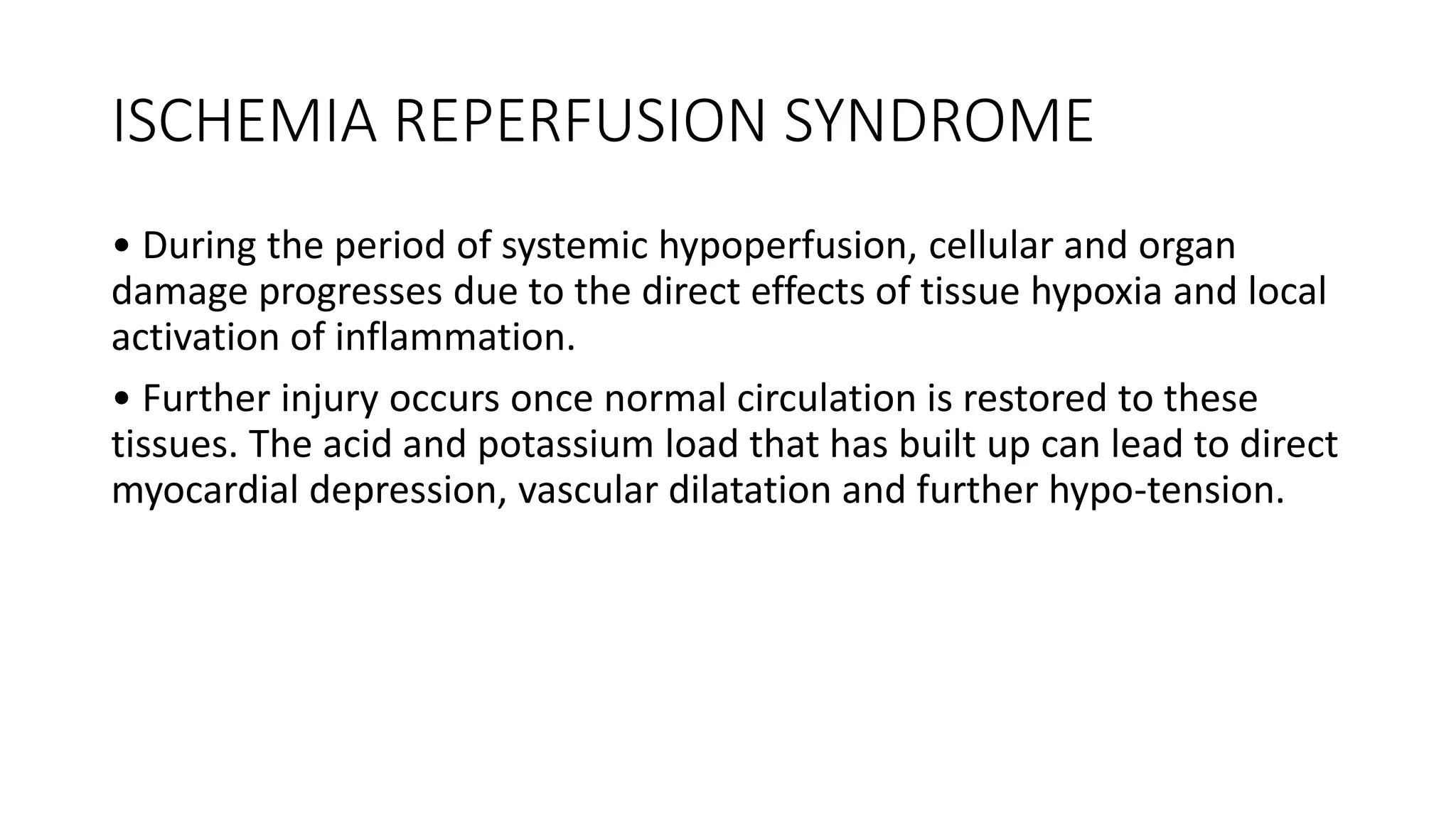 ISCHEMIA REPERFUSION SYNDROME

• During the period of systemic hypoperfusion, cellular and organ damage progresses due to the direct effects of tissue hypoxia and local activation of inflammation.

• Further injury occurs once normal circulation is restored to these tissues. The acid and potassium load that has built up can lead to direct myocardial depression, vascular dilatation and further hypo-tension.